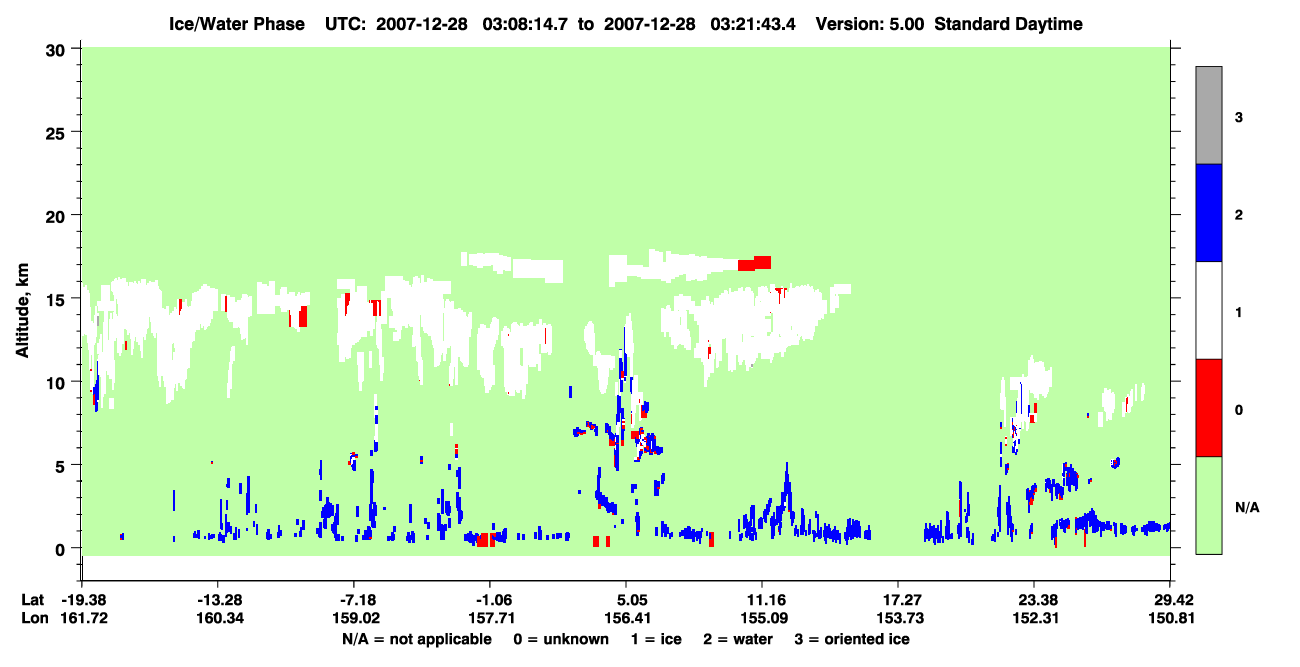 Ice/Water Phase UTC: 2007-12-28 03:08:14.7 to 2007-12-28 03:21:43.4 Version: 5.00 Standard Daytime

Altitude, km

30
25
20
15
10
5
0

3
2
1
0
N/A

Lat -19.38 -13.28 -7.18 -1.06 5.05 11.16 17.27 23.38 29.42
Lon 161.72 160.34 159.02 157.71 156.41 155.09 153.73 152.31 150.81

N/A = not applicable 0 = unknown 1 = ice 2 = water 3 = oriented ice